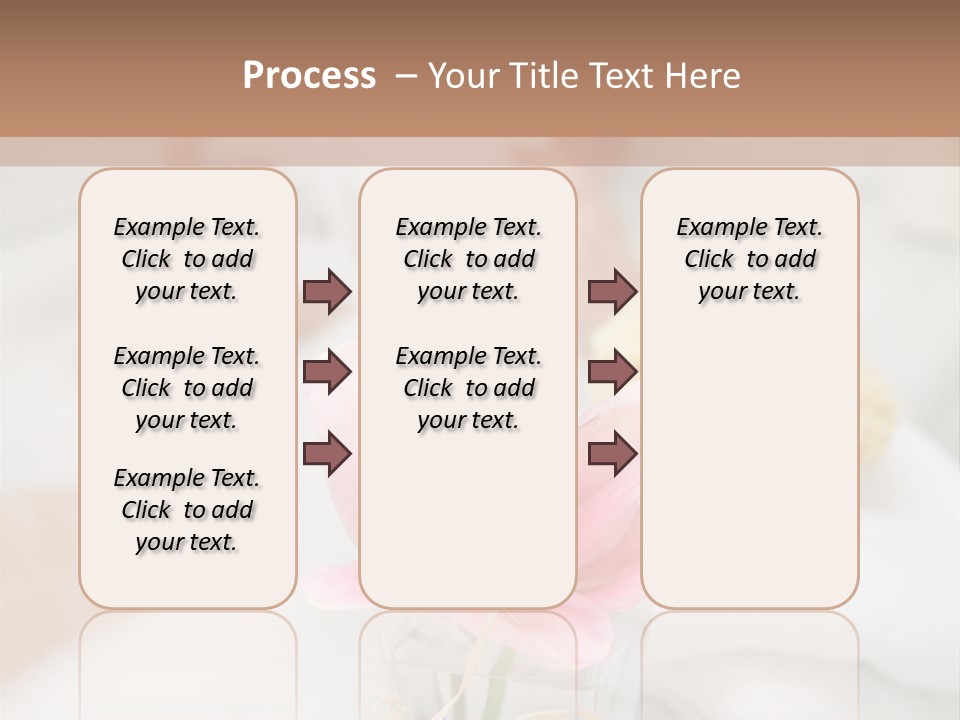 Process – Your Title Text Here

Example Text. Click to add your text.

Example Text. Click to add your text.

Example Text. Click to add your text.

Example Text. Click to add your text.

Example Text. Click to add your text.

Example Text. Click to add your text.